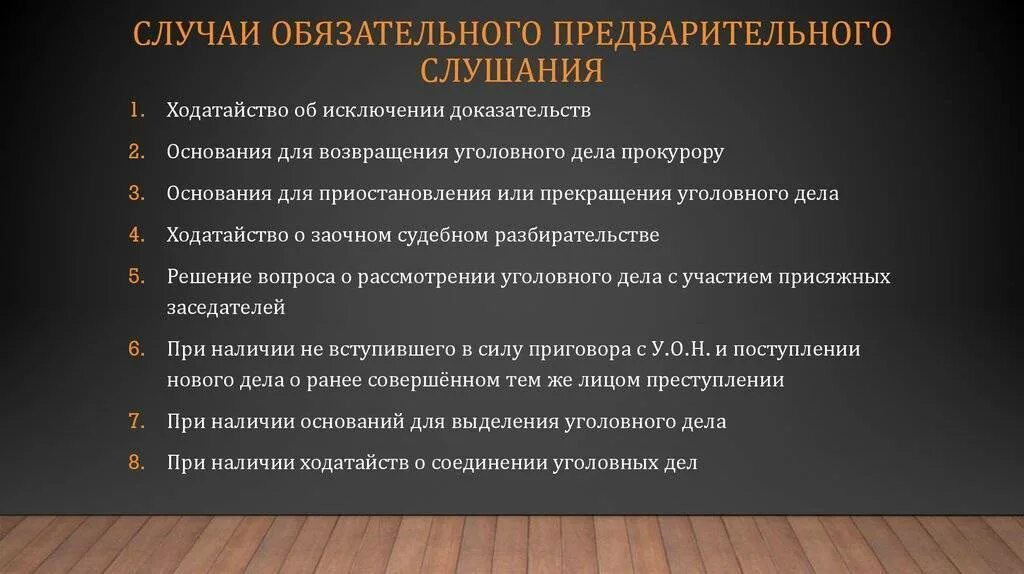 СЛУЧАИ ОБЯЗАТЕЛЬНОГО ПРЕДВАРИТЕЛЬНОГО СЛУШАНИЯ

1. Ходатайство об исключении доказательств
2. Основания для возвращения уголовного дела прокурору
3. Основания для приостановления или прекращения уголовного дела
4. Ходатайство о заочном судебном разбирательстве
5. Решение вопроса о рассмотрении уголовного дела с участием присяжных заседателей
6. При наличии не вступившего в силу приговора с У.О.Н. и поступлении нового дела о ранее совершённом тем же лицом преступлении
7. При наличии оснований для выделения уголовного дела
8. При наличии ходатайств о соединении уголовных дел